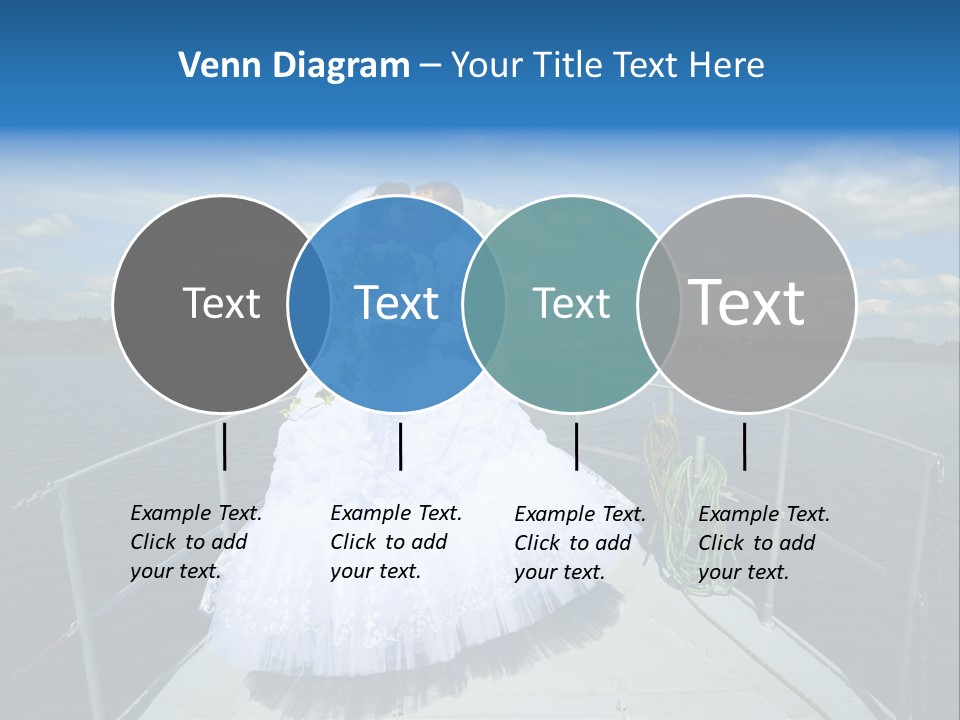 Venn Diagram – Your Title Text Here

Text

Text

Text

Text

Example Text. Click to add your text.

Example Text. Click to add your text.

Example Text. Click to add your text.

Example Text. Click to add your text.